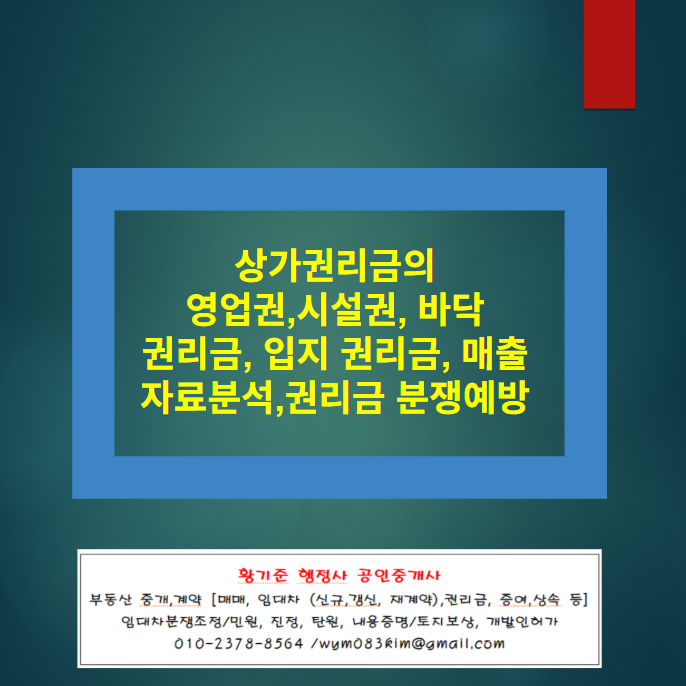 상가권리금의
영업권,시설권, 바닥
권리금, 입지 권리금, 매출
자료분석,권리금 분쟁예방

황기준 행정사 공인중개사
부동산 중개,계약 [매매, 임대차 (신규,갱신, 재계약),권리금, 증여,상속 등]
임대차분쟁조정/민원, 진정, 탄원, 내용증명/토지보상, 개발인허가
010-2378-8564 /wym083kim@gmail.com